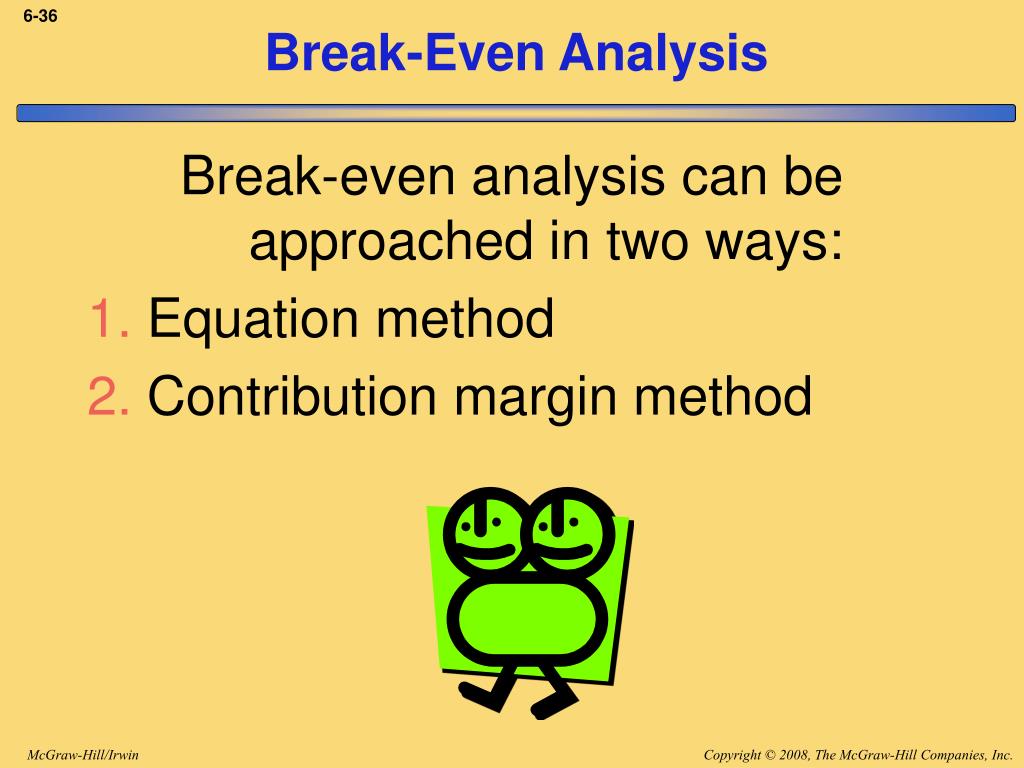 6-36

Break-Even Analysis

Break-even analysis can be approached in two ways:

1. Equation method
2. Contribution margin method

McGraw-Hill/Irwin

Copyright © 2008, The McGraw-Hill Companies, Inc.